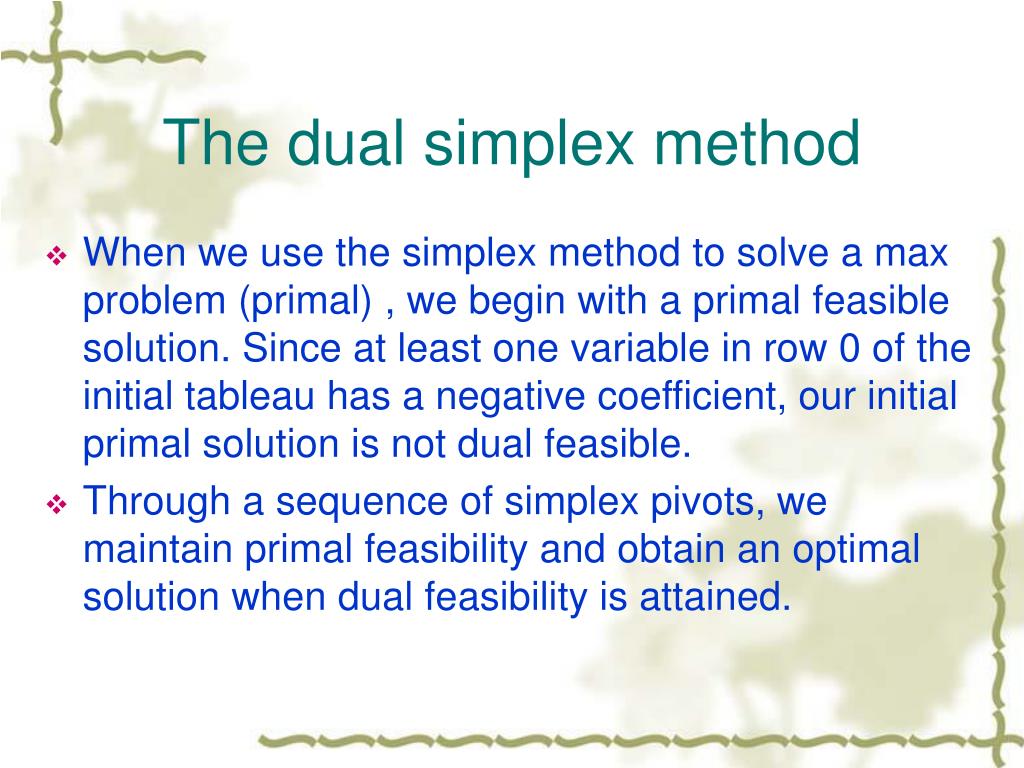 The dual simplex method

❖ When we use the simplex method to solve a max problem (primal) , we begin with a primal feasible solution. Since at least one variable in row 0 of the initial tableau has a negative coefficient, our initial primal solution is not dual feasible.

❖ Through a sequence of simplex pivots, we maintain primal feasibility and obtain an optimal solution when dual feasibility is attained.